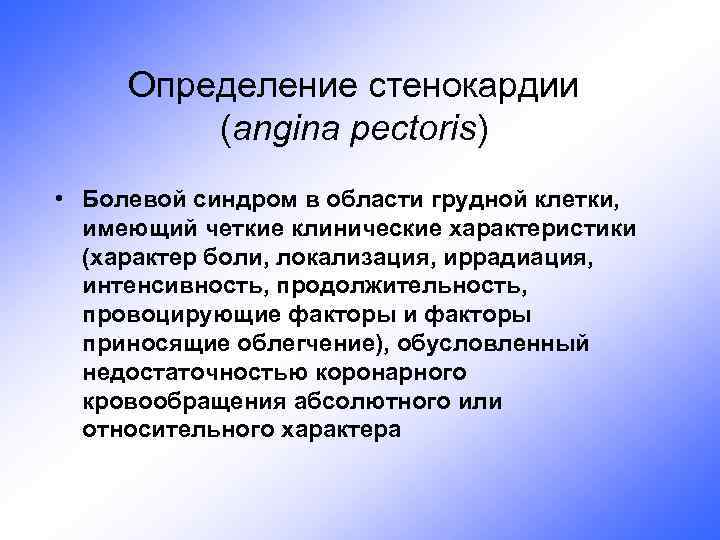 Определение стенокардии (angina pectoris)

• Болевой синдром в области грудной клетки, имеющий четкие клинические характеристики (характер боли, локализация, иррадиация, интенсивность, продолжительность, провоцирующие факторы и факторы приносящие облегчение), обусловленный недостаточностью коронарного кровообращения абсолютного или относительного характера